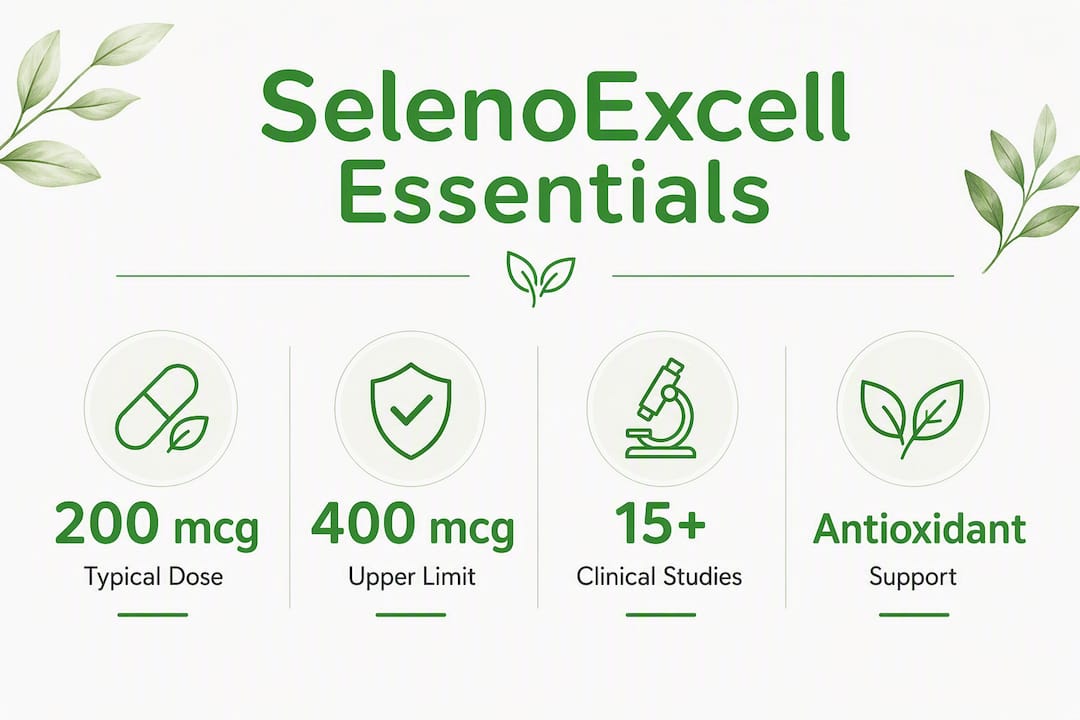 SelenoExcell Essentials

200 mcg
Typical Dose

400 mcg
Upper Limit

15+
Clinical Studies

Antioxidant
Support